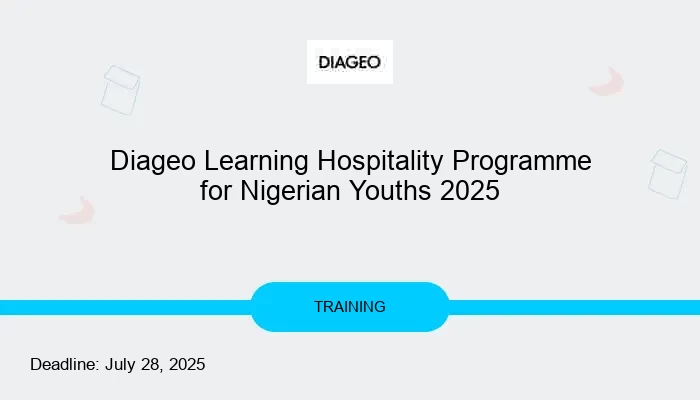 DIAGEO

Diageo Learning Hospitality Programme for Nigerian Youths 2025

TRAINING

Deadline: July 28, 2025